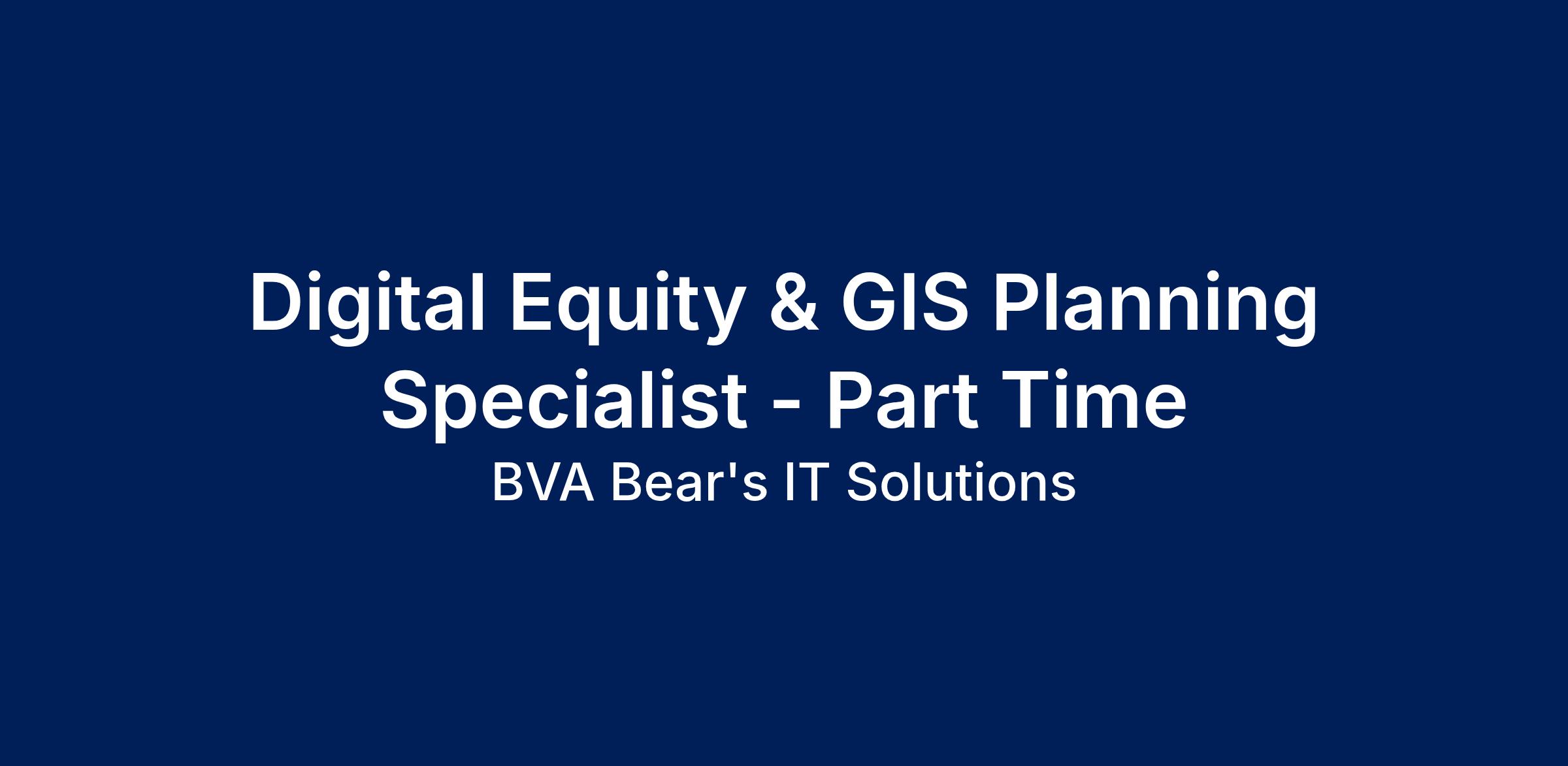 Digital Equity & GIS Planning Specialist - Part Time

BVA Bear's IT Solutions